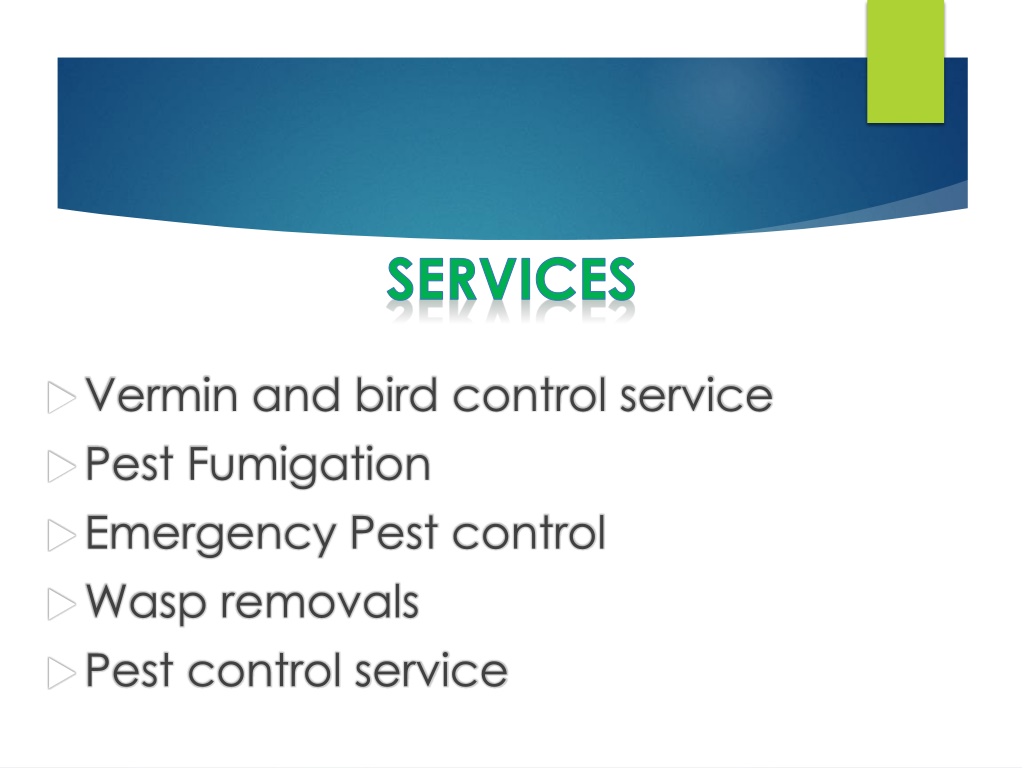 SERVICES

Vermin and bird control service
Pest Fumigation
Emergency Pest control
Wasp removals
Pest control service